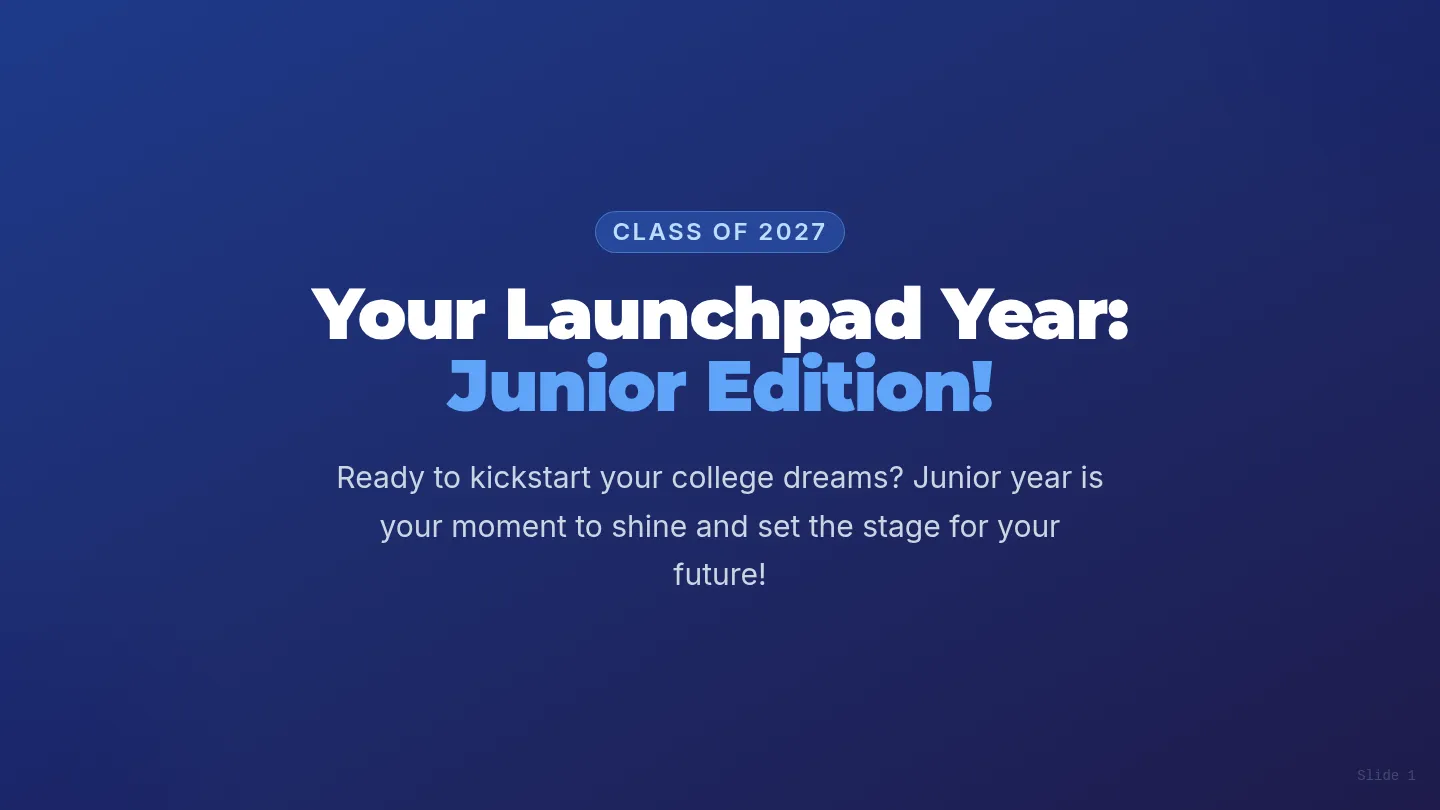 CLASS OF 2027

Your Launchpad Year:
Junior Edition!

Ready to kickstart your college dreams? Junior year is your moment to shine and set the stage for your future!

Slide 1